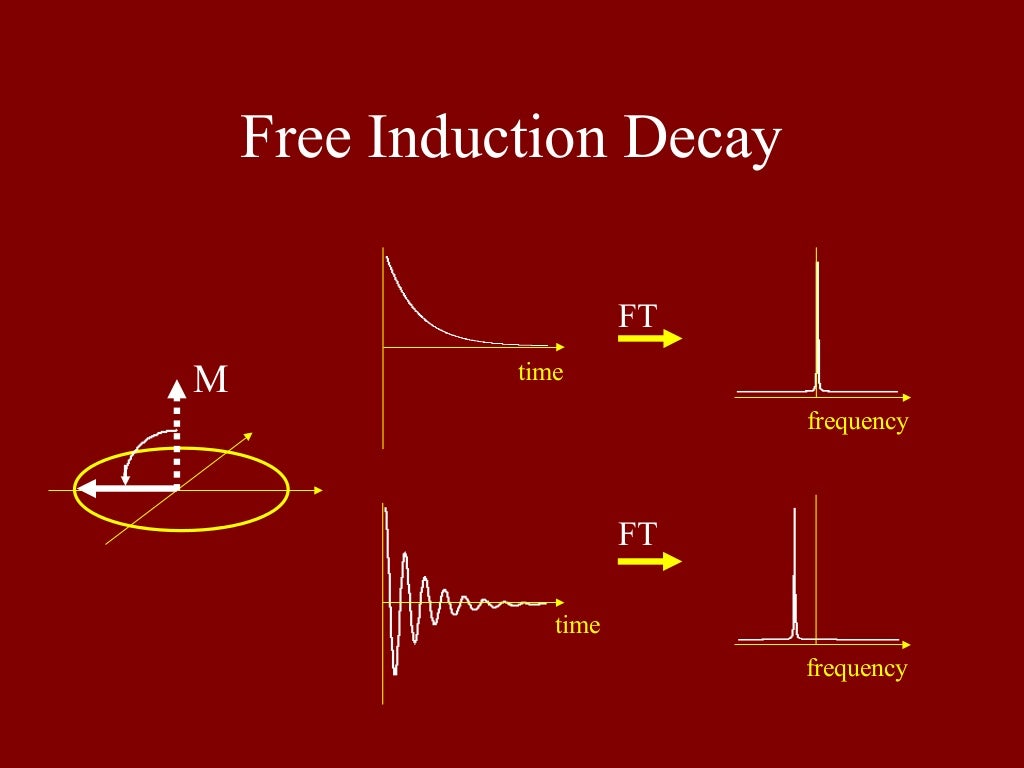 Free Induction Decay

M

time

FT

frequency

time

FT

frequency